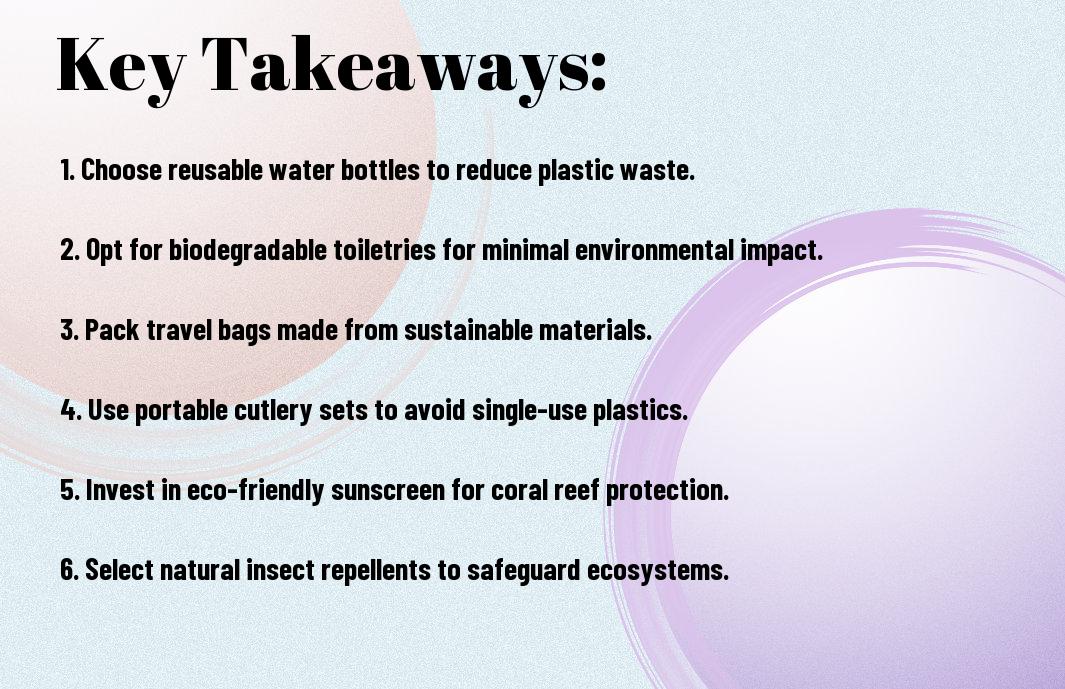 Key Takeaways:

1. Choose reusable water bottles to reduce plastic waste.

2. Opt for biodegradable toiletries for minimal environmental impact.

3. Pack travel bags made from sustainable materials.

4. Use portable cutlery sets to avoid single-use plastics.

5. Invest in eco-friendly sunscreen for coral reef protection.

6. Select natural insect repellents to safeguard ecosystems.